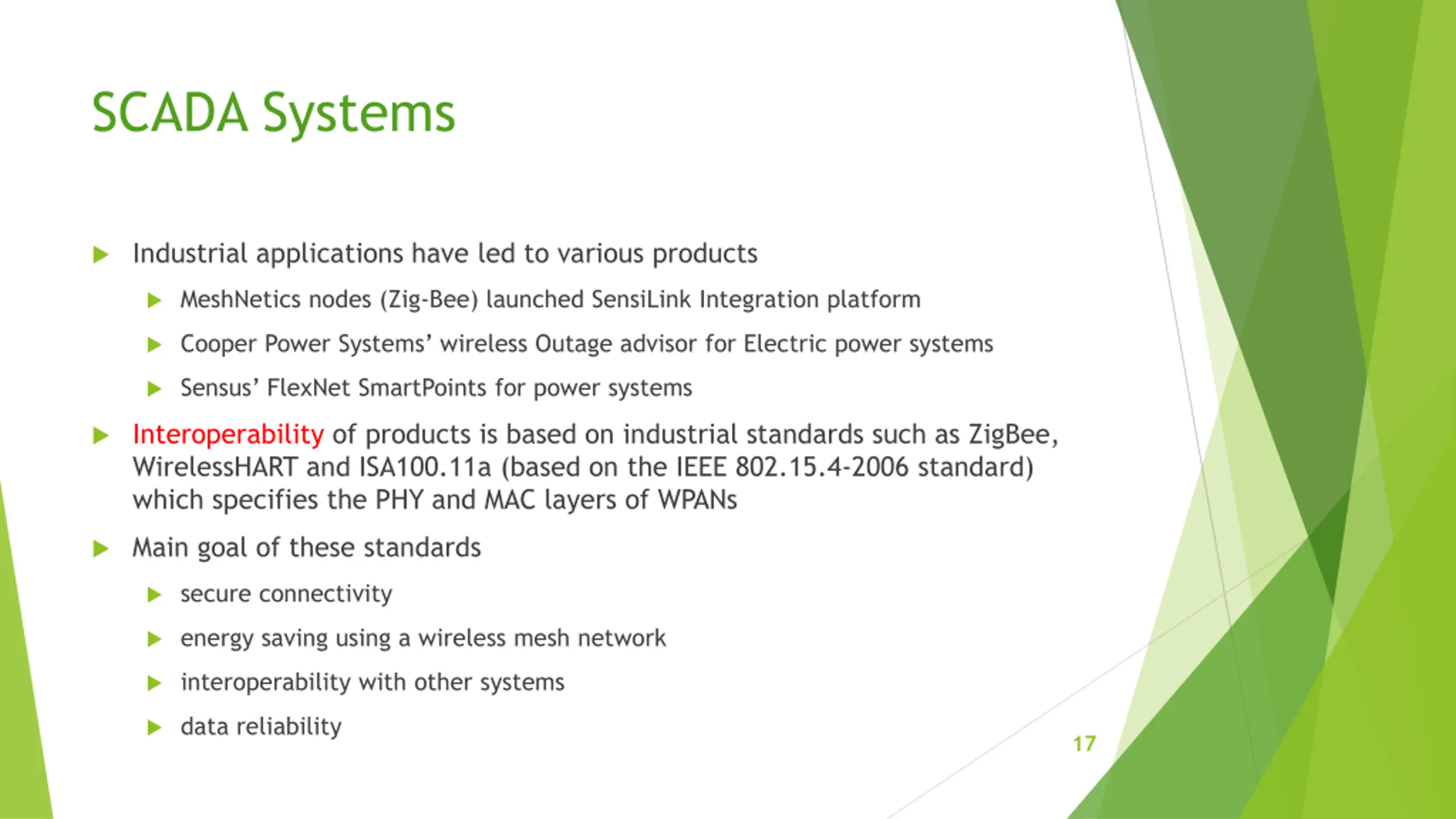 SCADA Systems

Industrial applications have led to various products

MeshNetics nodes (Zig-Bee) launched SensiLink Integration platform

Cooper Power Systems' wireless Outage advisor for Electric power systems

Sensus' FlexNet SmartPoints for power systems

Interoperability of products is based on industrial standards such as ZigBee, WirelessHART and ISA100.11a (based on the IEEE 802.15.4-2006 standard) which specifies the PHY and MAC layers of WPANs

Main goal of these standards

secure connectivity

energy saving using a wireless mesh network

interoperability with other systems

data reliability

17